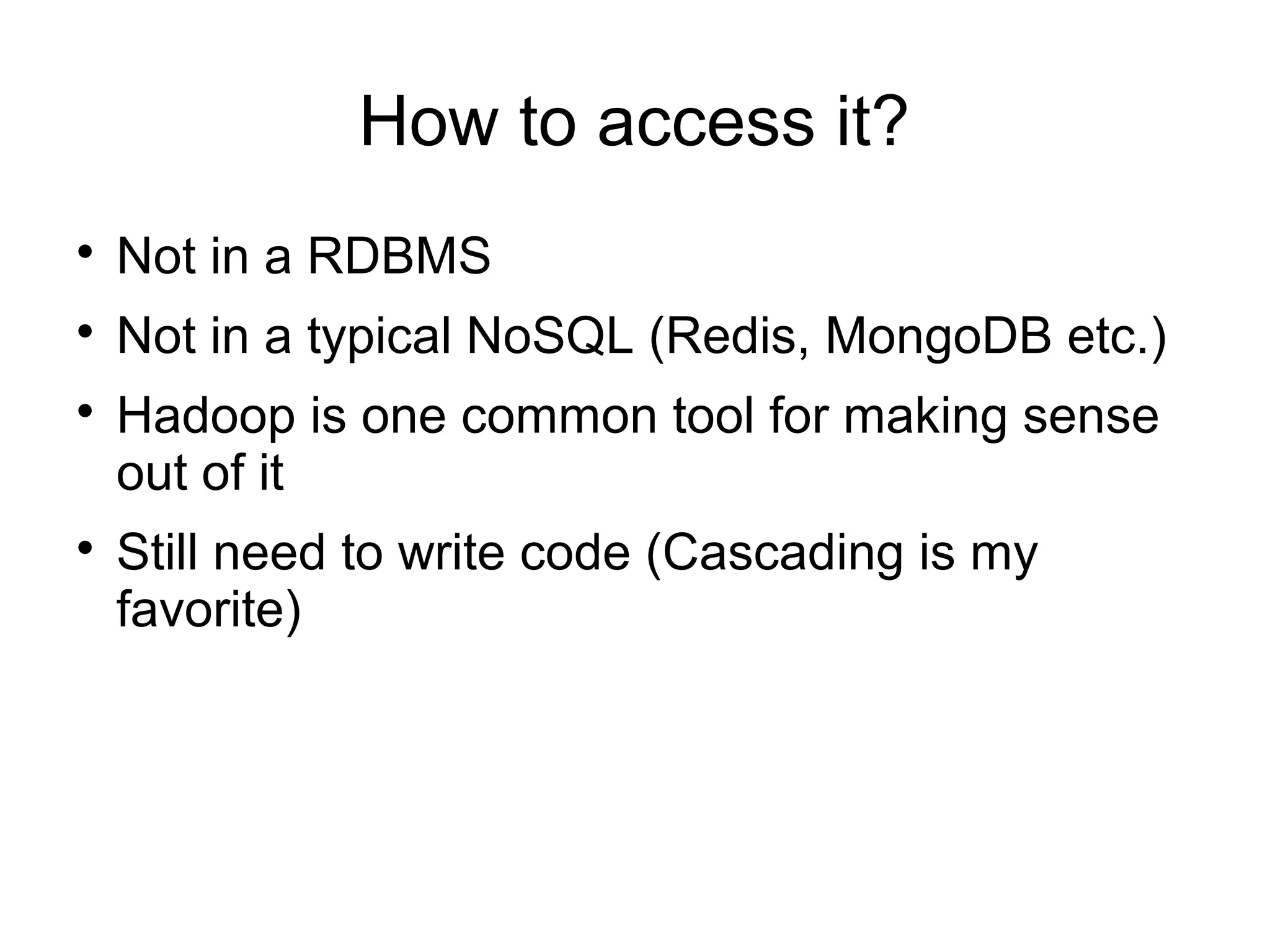 How to access it?

• Not in a RDBMS
• Not in a typical NoSQL (Redis, MongoDB etc.)
• Hadoop is one common tool for making sense out of it
• Still need to write code (Cascading is my favorite)